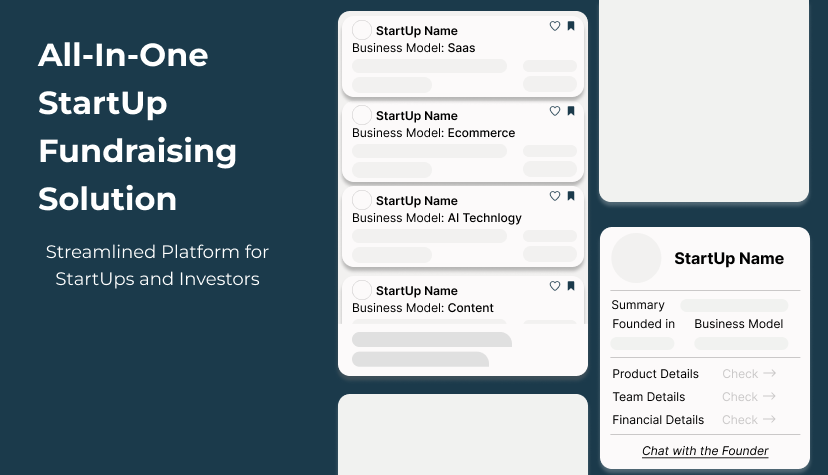 All-In-One StartUp Fundraising Solution

Streamlined Platform for StartUps and Investors

StartUp Name
Business Model: Saas

StartUp Name
Business Model: Ecommerce

StartUp Name
Business Model: AI Technlogy

StartUp Name
Business Model: Content

StartUp Name

Summary
Founded in
Business Model

Product Details Check →
Team Details Check →
Financial Details Check →

Chat with the Founder